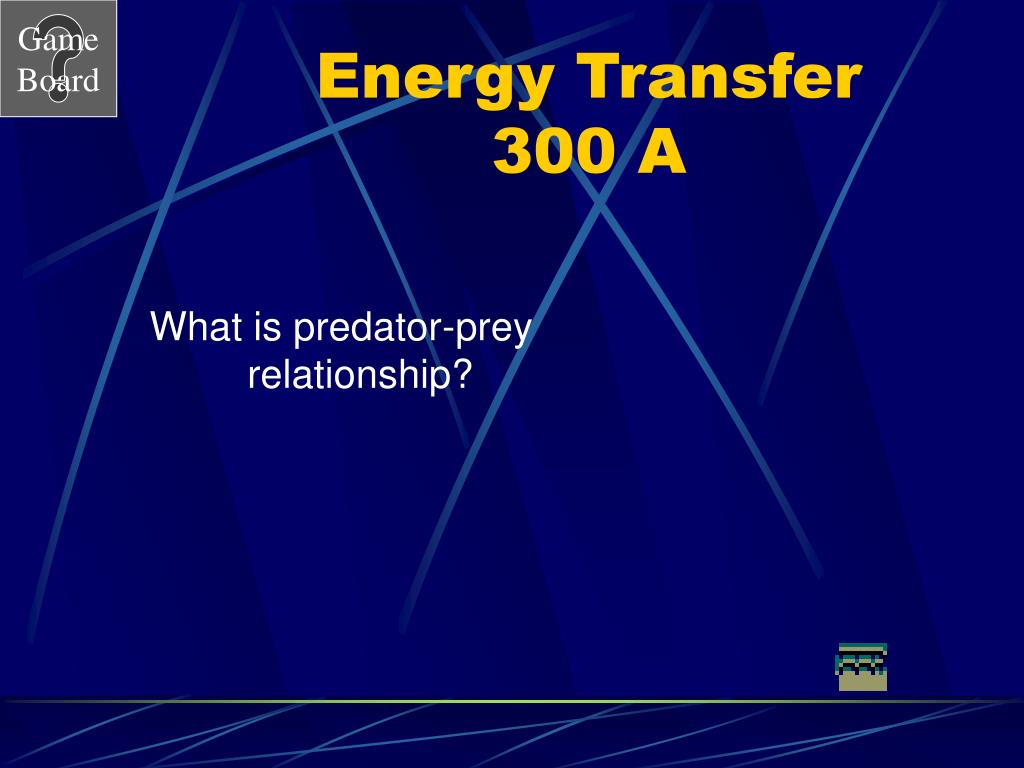 Game Board

Energy Transfer
300 A

What is predator-prey relationship?